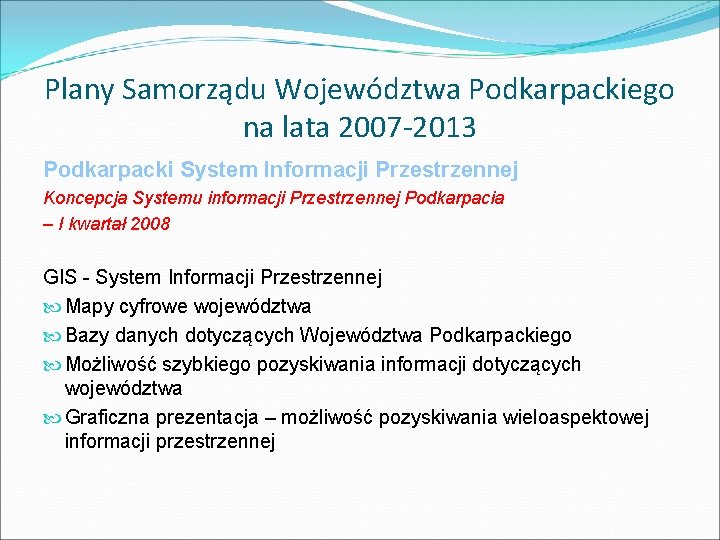 Plany Samorządu Województwa Podkarpackiego na lata 2007-2013

Podkarpacki System Informacji Przestrzennej

Koncepcja Systemu informacji Przestrzennej Podkarpacia – I kwartał 2008

GIS - System Informacji Przestrzennej

Mapy cyfrowe województwa

Bazy danych dotyczących Województwa Podkarpackiego

Możliwość szybkiego pozyskiwania informacji dotyczących województwa

Graficzna prezentacja – możliwość pozyskiwania wieloaspektowej informacji przestrzennej